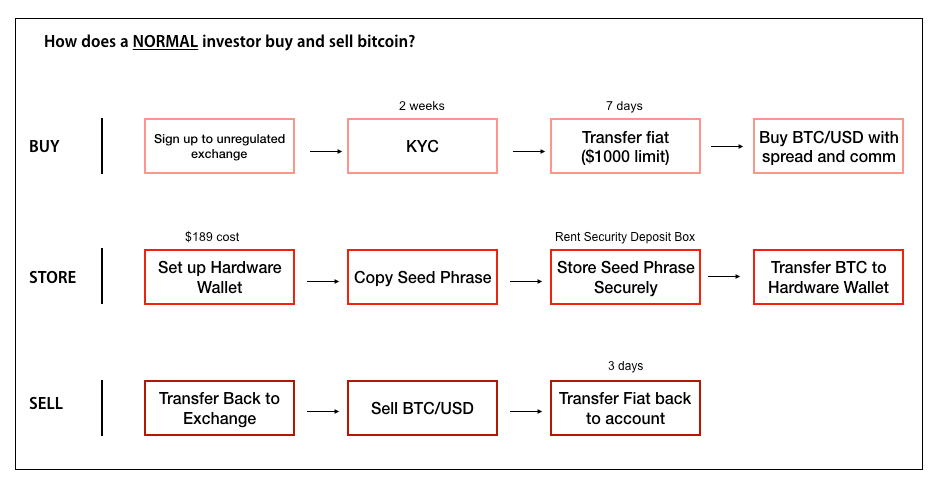 How does a NORMAL investor buy and sell bitcoin?

BUY

Sign up to unregulated exchange

2 weeks

KYC

7 days

Transfer fiat ($1000 limit)

Buy BTC/USD with spread and comm

STORE

$189 cost

Set up Hardware Wallet

Copy Seed Phrase

Rent Security Deposit Box

Store Seed Phrase Securely

Transfer BTC to Hardware Wallet

SELL

Transfer Back to Exchange

Sell BTC/USD

3 days

Transfer Fiat back to account